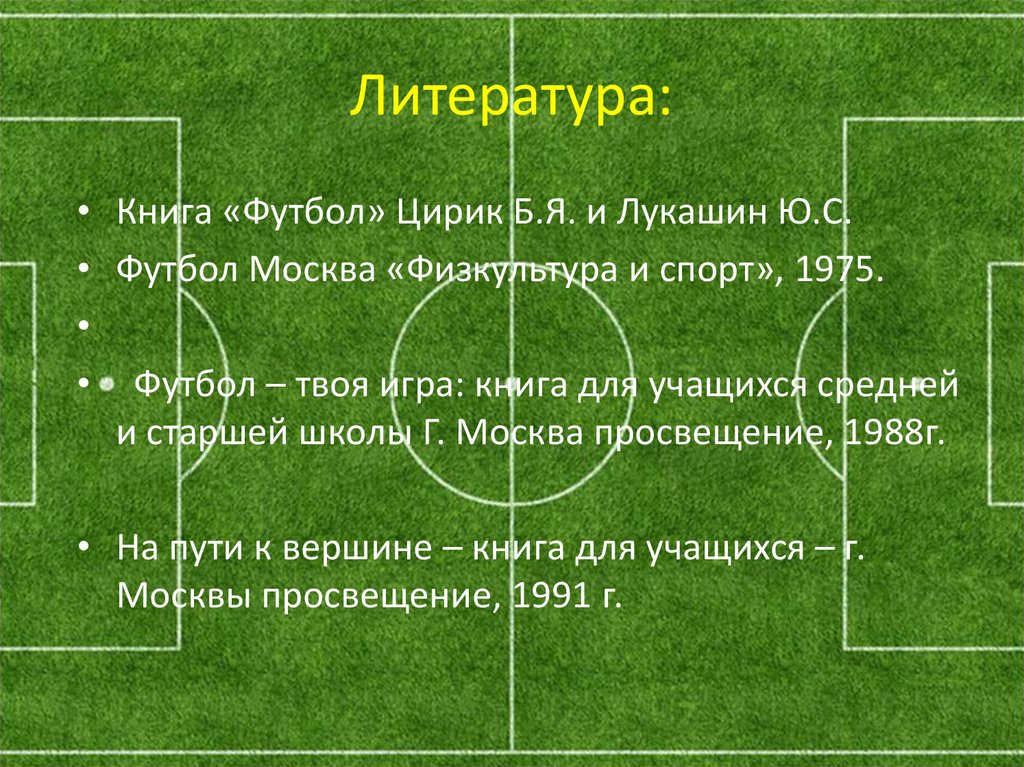 Литература:

• Книга «Футбол» Цирик Б.Я. и Лукашин Ю.С.

• Футбол Москва «Физкультура и спорт», 1975.

•

• Футбол – твоя игра: книга для учащихся средней и старшей школы Г. Москва просвещение, 1988г.

• На пути к вершине – книга для учащихся – г. Москвы просвещение, 1991 г.